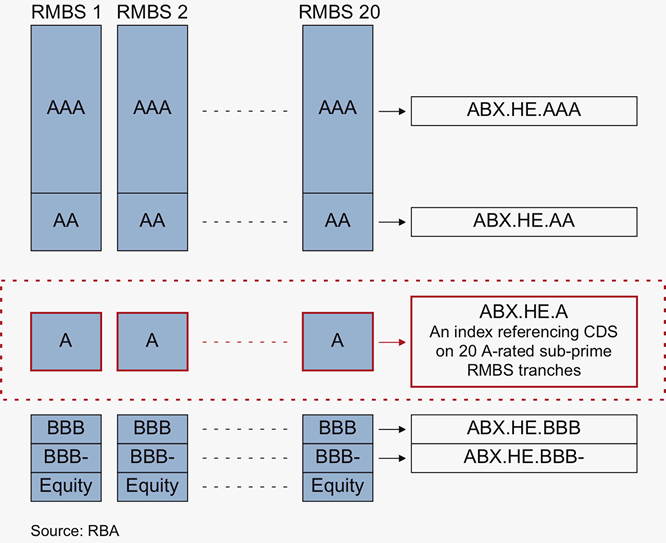 RMBS 1 RMBS 2 RMBS 20

AAA AAA AAA ABX.HE.AAA

AA AA AA ABX.HE.AA

A A A

ABX.HE.A
An index referencing CDS on 20 A-rated sub-prime RMBS tranches

BBB BBB BBB ABX.HE.BBB

BBB- BBB- BBB- ABX.HE.BBB-

Equity Equity Equity

Source: RBA